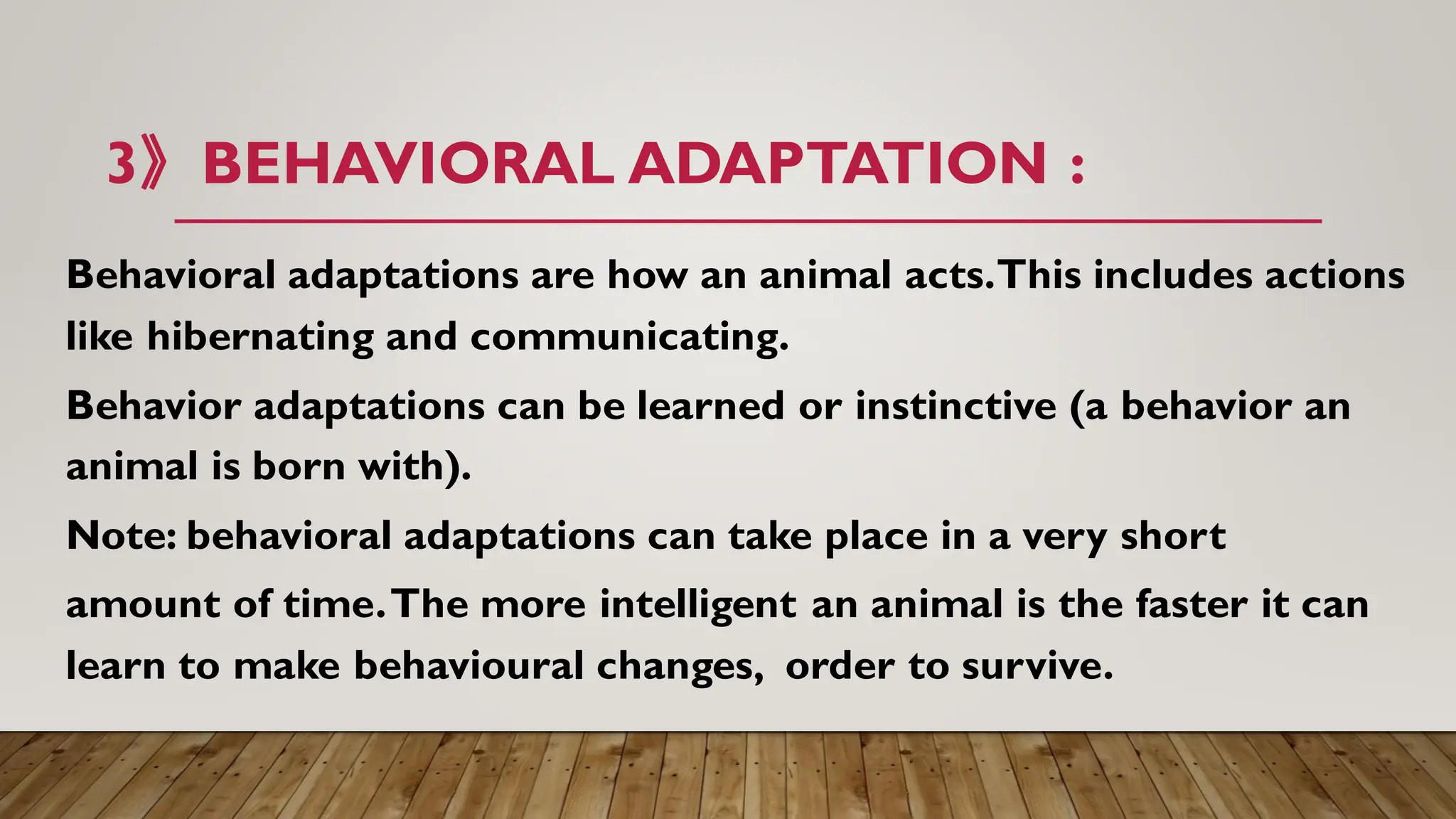 3》 BEHAVIORAL ADAPTATION :

Behavioral adaptations are how an animal acts. This includes actions like hibernating and communicating.

Behavior adaptations can be learned or instinctive (a behavior an animal is born with).

Note: behavioral adaptations can take place in a very short amount of time. The more intelligent an animal is the faster it can learn to make behavioural changes, order to survive.